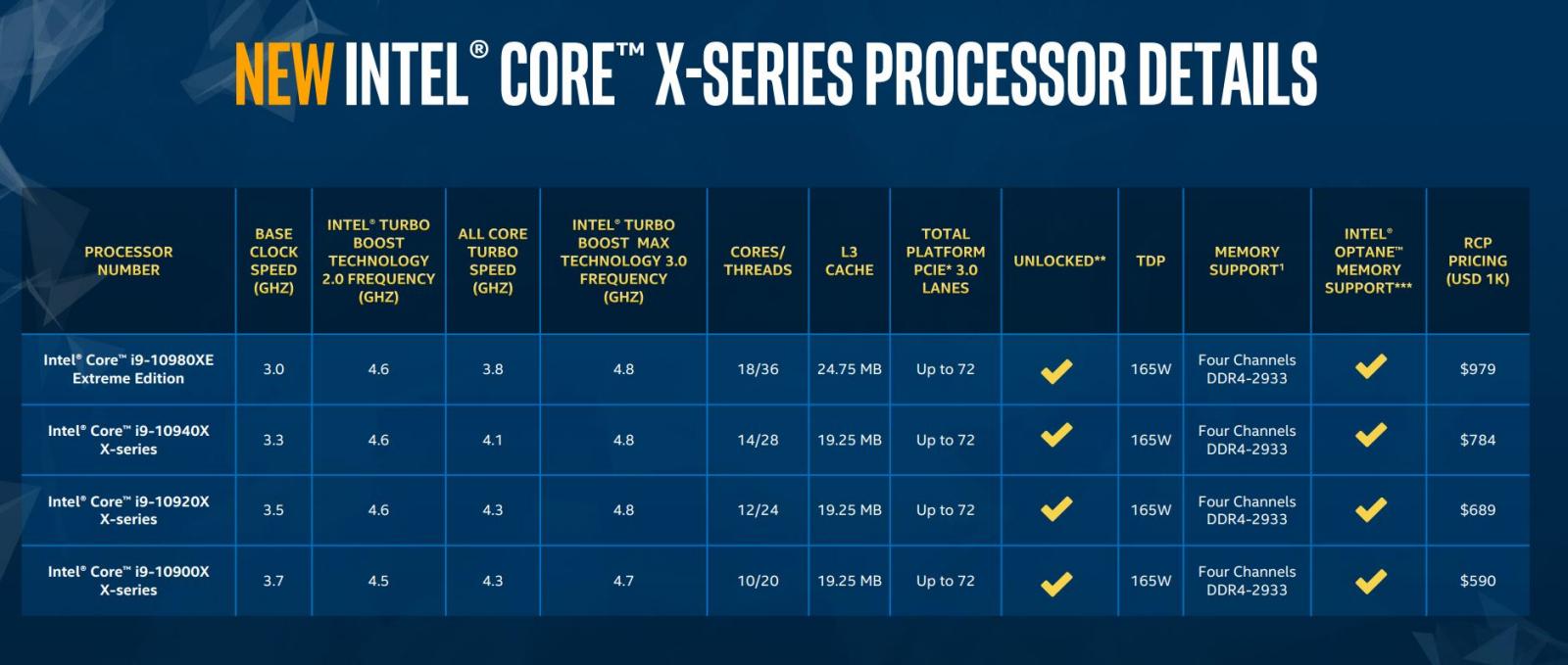 NEW INTEL® CORE™ X-SERIES PROCESSOR DETAILS

| PROCESSOR NUMBER | BASE CLOCK SPEED (GHZ) | INTEL® TURBO BOOST TECHNOLOGY 2.0 FREQUENCY (GHZ) | ALL CORE TURBO SPEED (GHZ) | INTEL® TURBO BOOST MAX TECHNOLOGY 3.0 FREQUENCY (GHZ) | CORES/ THREADS | L3 CACHE | TOTAL PLATFORM PCIE* 3.0 LANES | UNLOCKED** | TDP | MEMORY SUPPORT¹ | INTEL® OPTANE™ MEMORY SUPPORT*** | RCP PRICING (USD 1K) |
|---|---|---|---|---|---|---|---|---|---|---|---|---|
| Intel® Core™ i9-10980XE Extreme Edition | 3.0 | 4.6 | 3.8 | 4.8 | 18/36 | 24.75 MB | Up to 72 | ✓ | 165W | Four Channels DDR4-2933 | ✓ | $979 |
| Intel® Core™ i9-10940X X-series | 3.3 | 4.6 | 4.1 | 4.8 | 14/28 | 19.25 MB | Up to 72 | ✓ | 165W | Four Channels DDR4-2933 | ✓ | $784 |
| Intel® Core™ i9-10920X X-series | 3.5 | 4.6 | 4.3 | 4.8 | 12/24 | 19.25 MB | Up to 72 | ✓ | 165W | Four Channels DDR4-2933 | ✓ | $689 |
| Intel® Core™ i9-10900X X-series | 3.7 | 4.5 | 4.3 | 4.7 | 10/20 | 19.25 MB | Up to 72 | ✓ | 165W | Four Channels DDR4-2933 | ✓ | $590 |